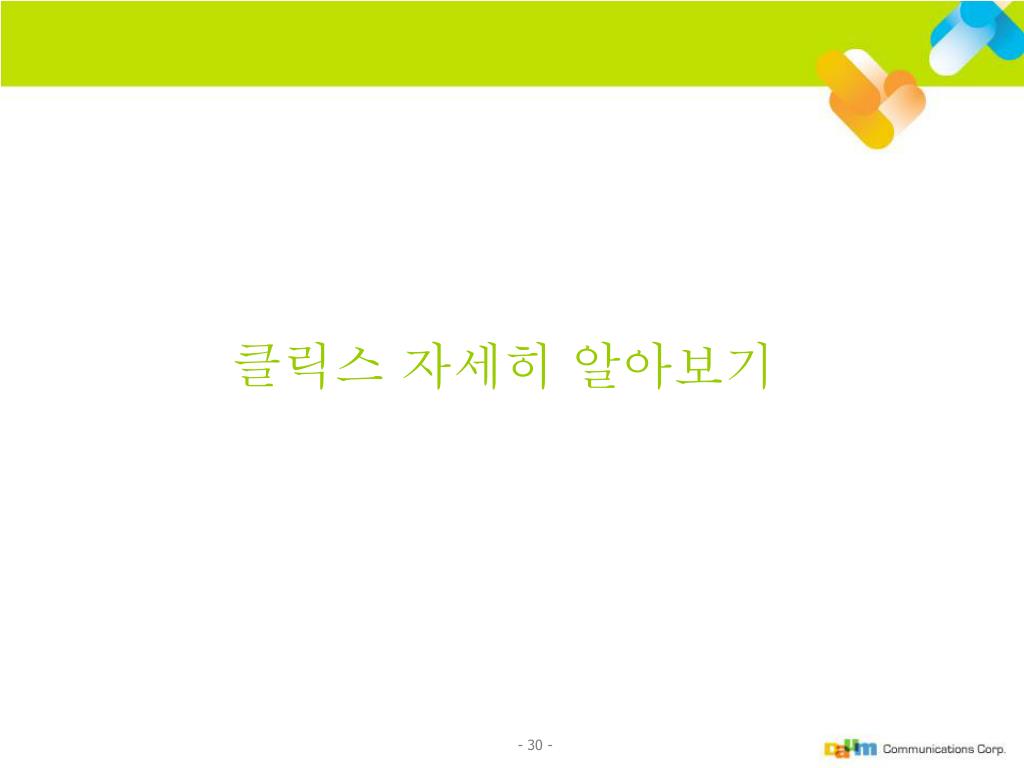 클릭스 자세히 알아보기

- 30 -

Daum Communications Corp.